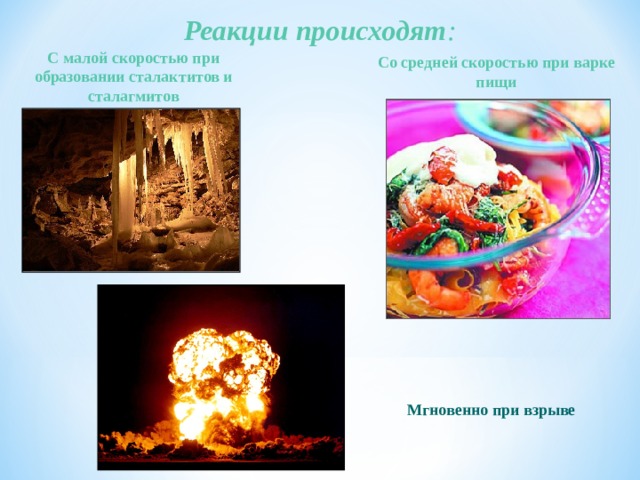 Реакции происходят:

С малой скоростью при образовании сталактитов и сталагмитов

Со средней скоростью при варке пищи

Мгновенно при взрыве